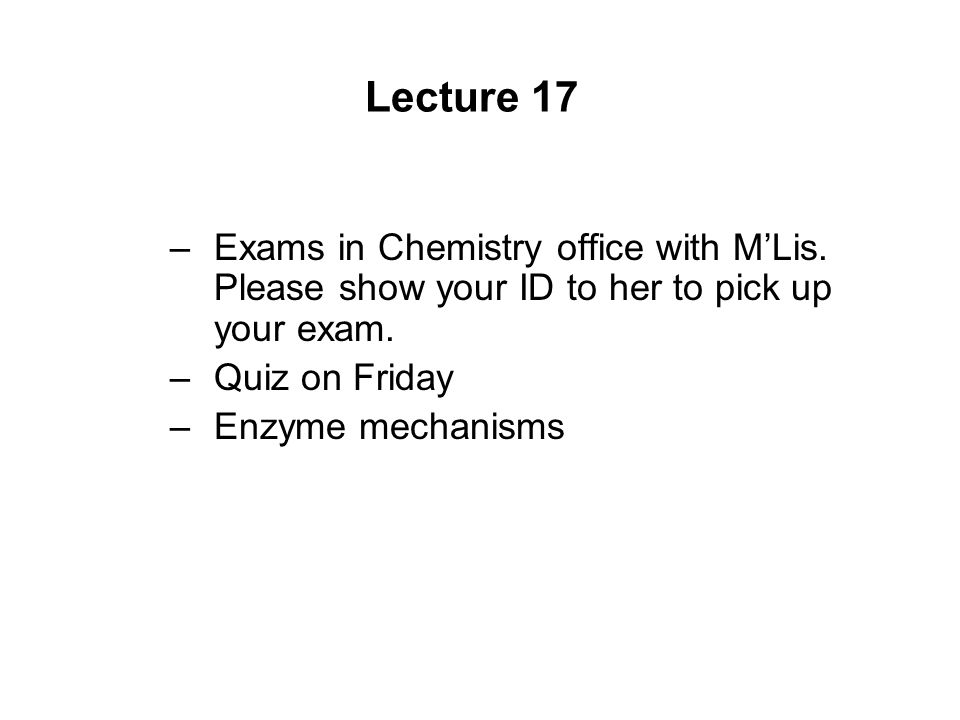 Lecture 17

– Exams in Chemistry office with M’Lis. Please show your ID to her to pick up your exam.
– Quiz on Friday
– Enzyme mechanisms